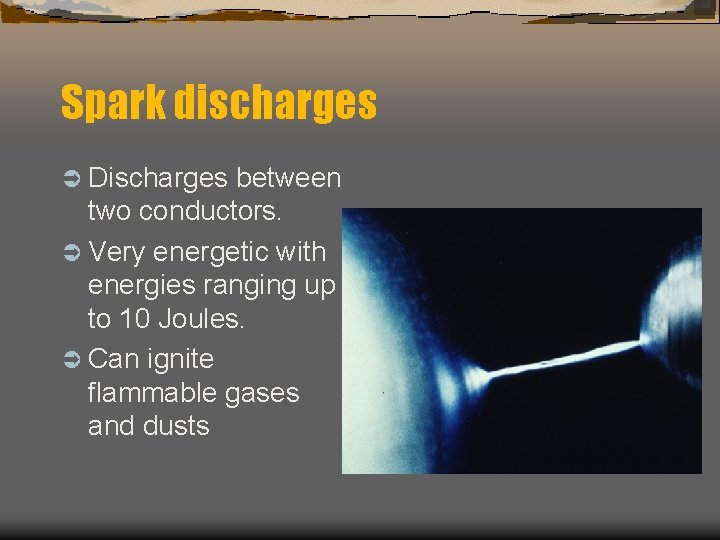 Spark discharges

➲ Discharges between two conductors.

➲ Very energetic with energies ranging up to 10 Joules.

➲ Can ignite flammable gases and dusts